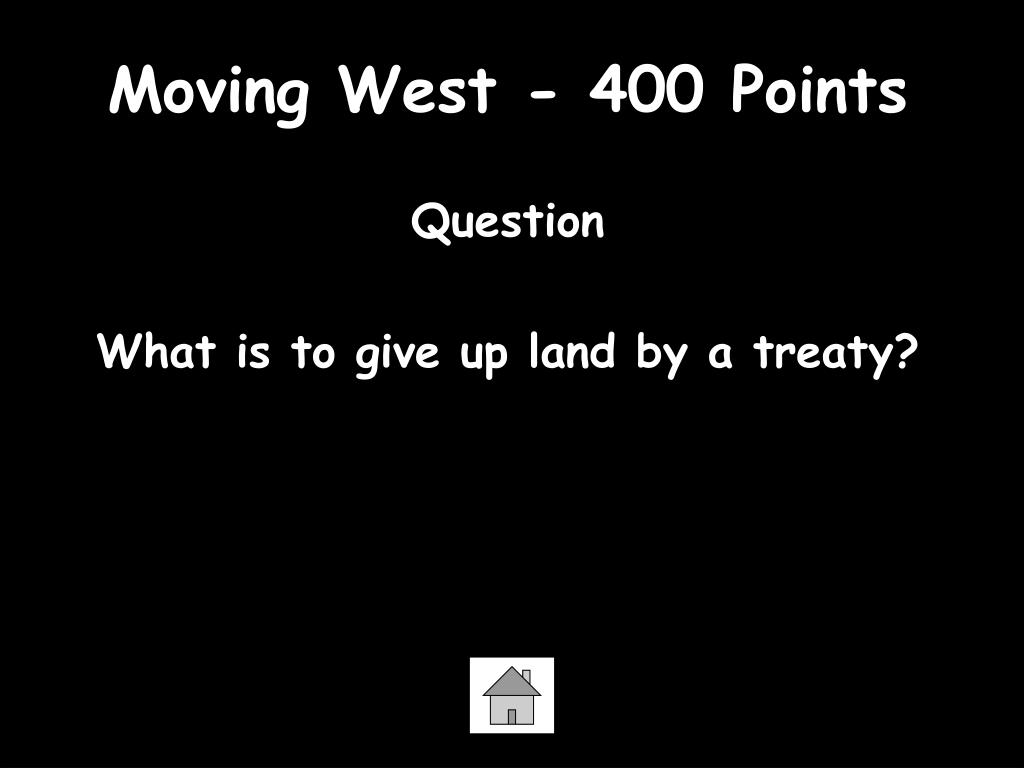 Moving West - 400 Points

Question

What is to give up land by a treaty?